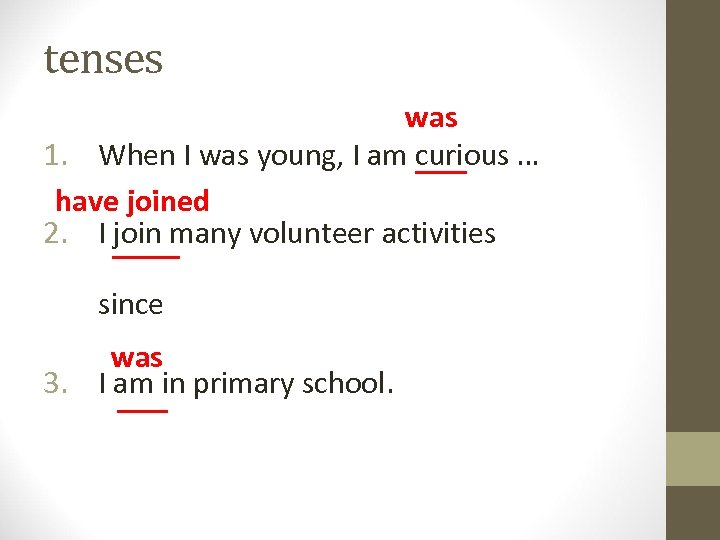 tenses

was

1. When I was young, I am curious …

have joined

2. I join many volunteer activities

since

was

3. I am in primary school.